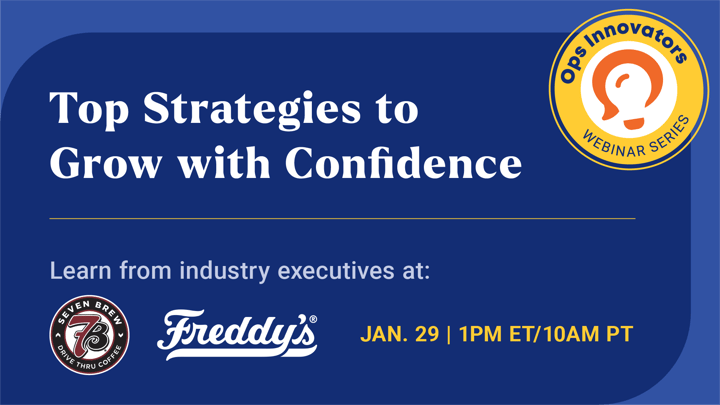 Ops Innovators
WEBINAR SERIES

Top Strategies to Grow with Confidence

Learn from industry executives at:

SEVEN BREW
7B
DRIVE THRU COFFEE

Freddy's®

JAN. 29 | 1PM ET/10AM PT